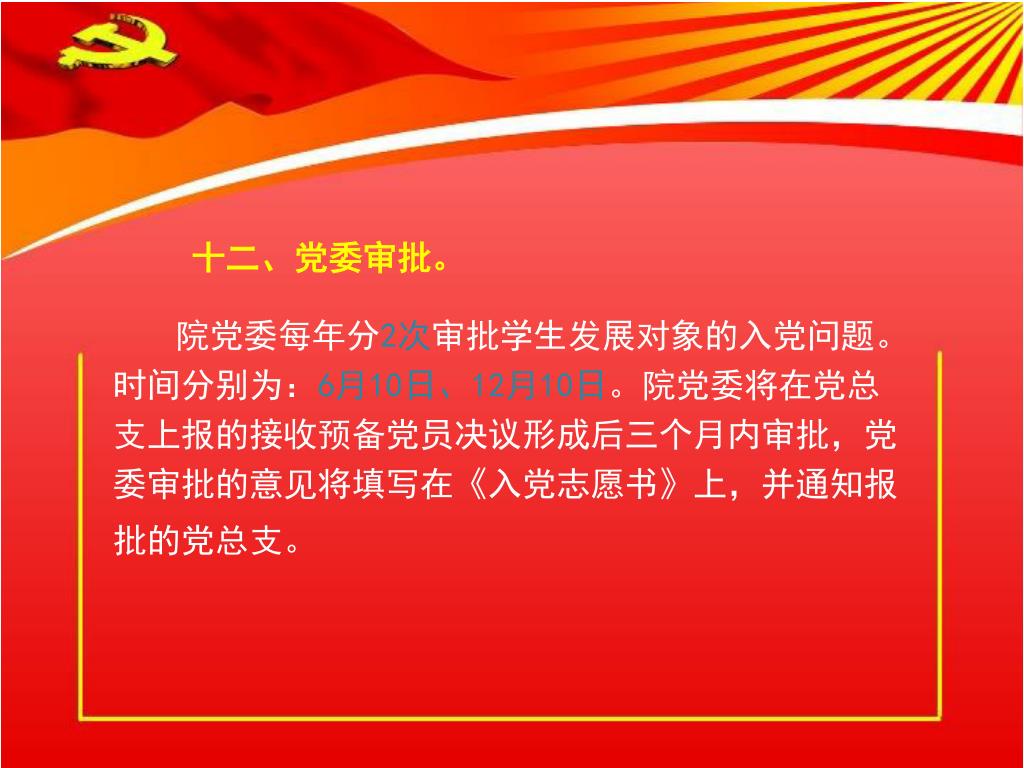 十二、党委审批。

院党委每年分2次审批学生发展对象的入党问题。时间分别为：6月10日、12月10日。院党委将在党总支上报的接收预备党员决议形成后三个月内审批，党委审批的意见将填写在《入党志愿书》上，并通知报批的党总支。